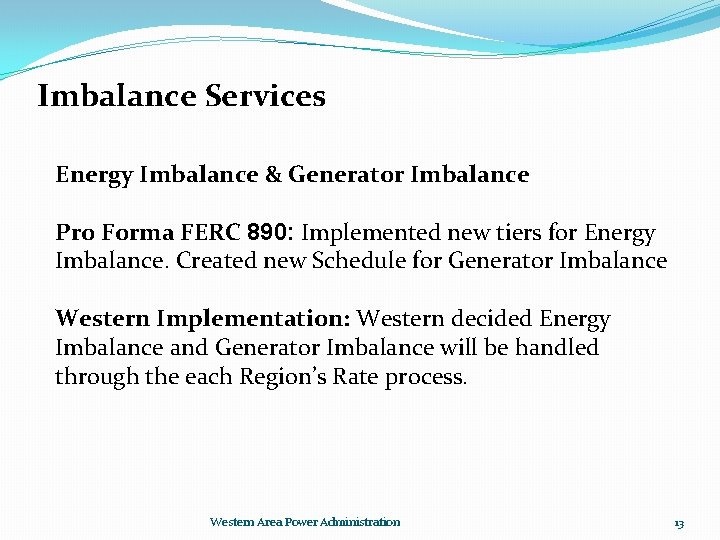 Imbalance Services

Energy Imbalance & Generator Imbalance

Pro Forma FERC 890: Implemented new tiers for Energy Imbalance. Created new Schedule for Generator Imbalance

Western Implementation: Western decided Energy Imbalance and Generator Imbalance will be handled through the each Region's Rate process.

Western Area Power Administration

13